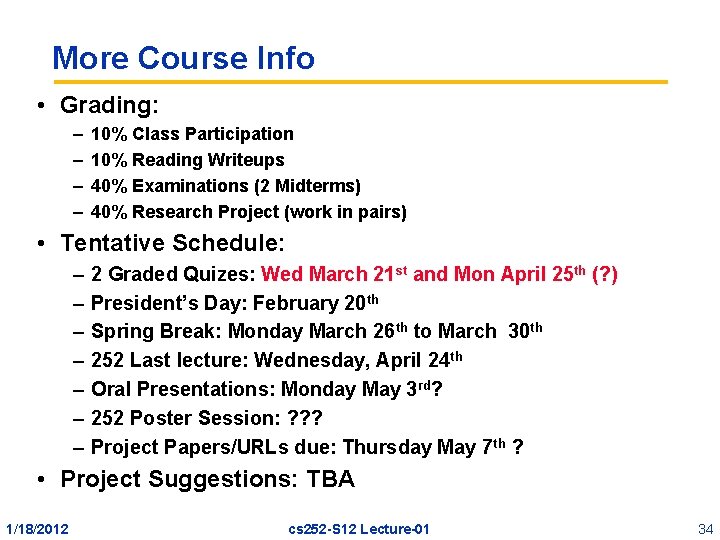 More Course Info

• Grading:
– 10% Class Participation
– 10% Reading Writeups
– 40% Examinations (2 Midterms)
– 40% Research Project (work in pairs)

• Tentative Schedule:
– 2 Graded Quizes: Wed March 21$^{st}$ and Mon April 25$^{th}$ (?)
– President's Day: February 20$^{th}$
– Spring Break: Monday March 26$^{th}$ to March 30$^{th}$
– 252 Last lecture: Wednesday, April 24$^{th}$
– Oral Presentations: Monday May 3$^{rd}$?
– 252 Poster Session: ???
– Project Papers/URLs due: Thursday May 7$^{th}$ ?

• Project Suggestions: TBA

1/18/2012 cs252-S12 Lecture-01 34